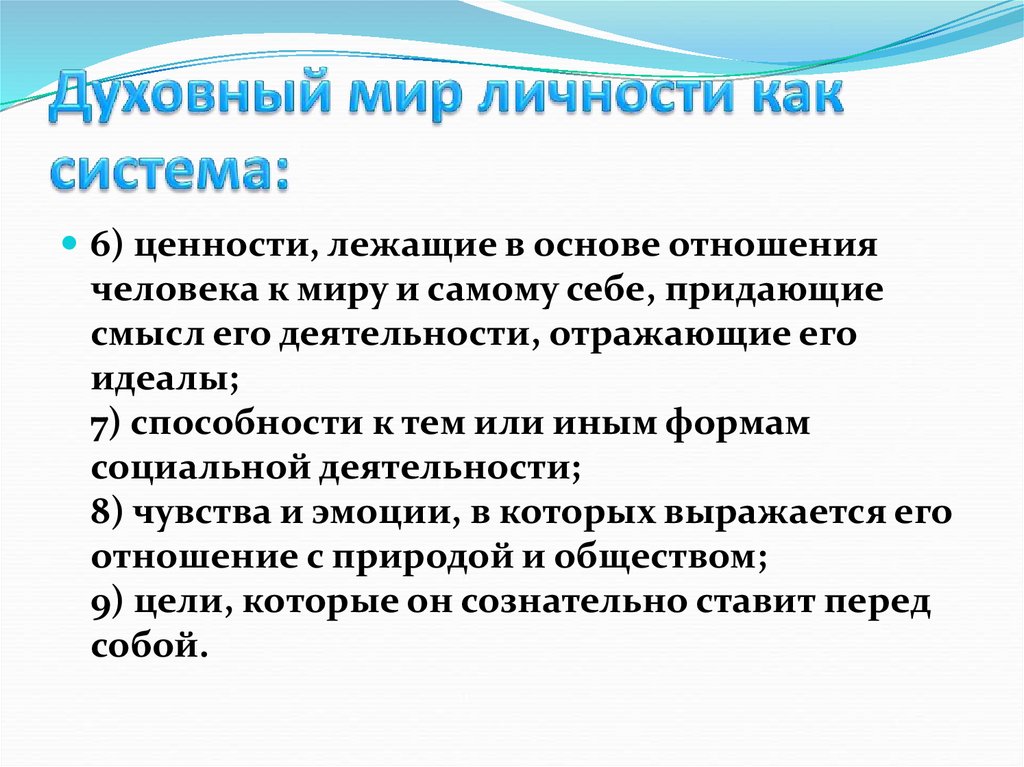 Духовный мир личности как система:

6) ценности, лежащие в основе отношения человека к миру и самому себе, придающие смысл его деятельности, отражающие его идеалы;
7) способности к тем или иным формам социальной деятельности;
8) чувства и эмоции, в которых выражается его отношение с природой и обществом;
9) цели, которые он сознательно ставит перед собой.